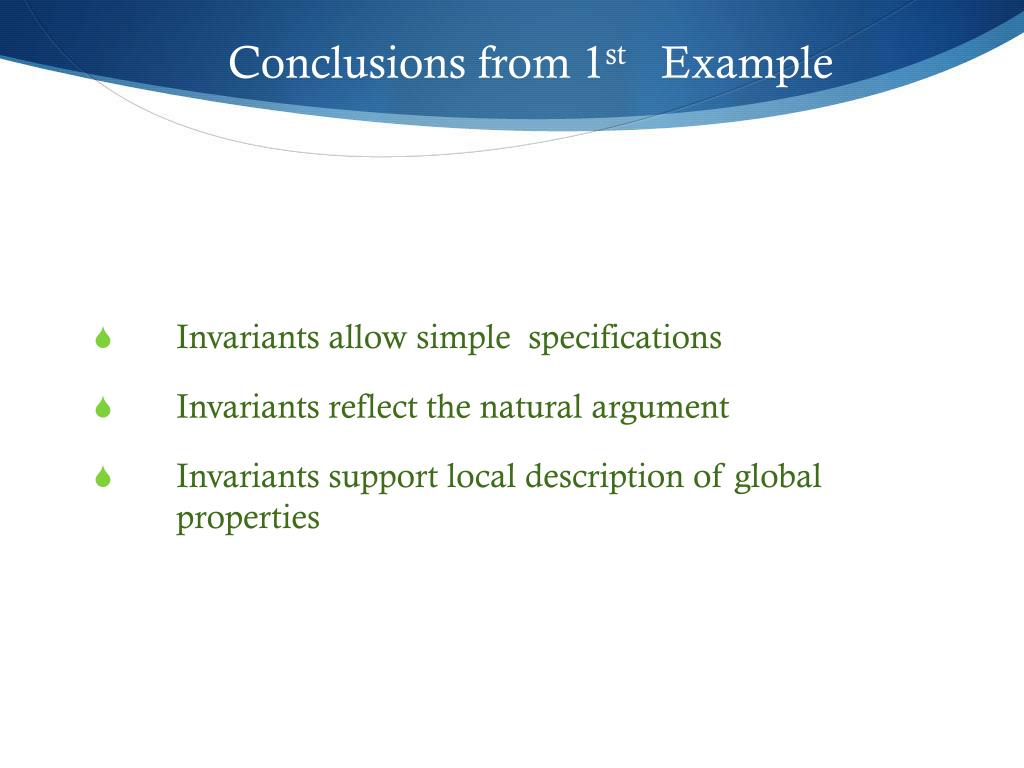 Conclusions from 1st Example

Invariants allow simple specifications

Invariants reflect the natural argument

Invariants support local description of global properties